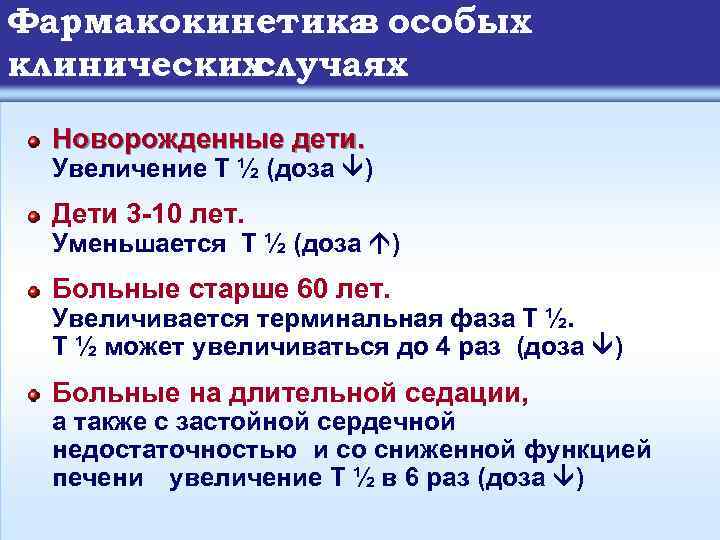 Фармакокинетикав особых клиническихслучаях

Новорожденные дети.
Увеличение Т ½ (доза ↓)

Дети 3-10 лет.
Уменьшается Т ½ (доза ↑)

Больные старше 60 лет.
Увеличивается терминальная фаза Т ½.
Т ½ может увеличиваться до 4 раз (доза ↓)

Больные на длительной седации, а также с застойной сердечной недостаточностью и со сниженной функцией печени увеличение Т ½ в 6 раз (доза ↓)